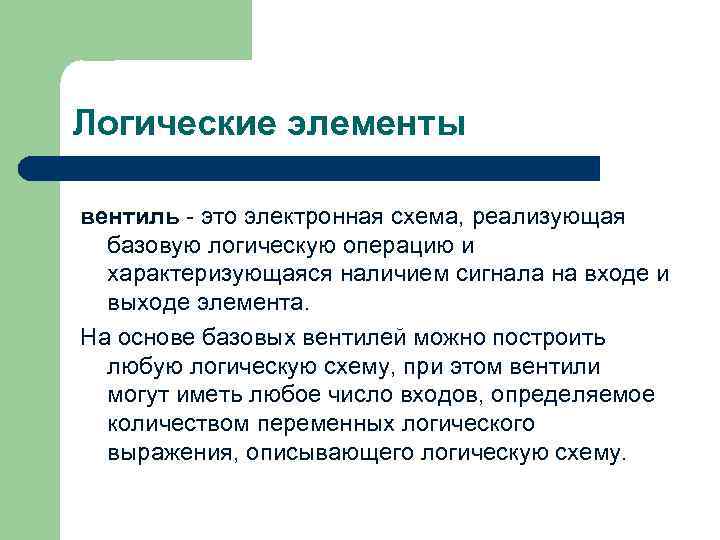 Логические элементы

вентиль - это электронная схема, реализующая базовую логическую операцию и характеризующаяся наличием сигнала на входе и выходе элемента.

На основе базовых вентилей можно построить любую логическую схему, при этом вентили могут иметь любое число входов, определяемое количеством переменных логического выражения, описывающего логическую схему.